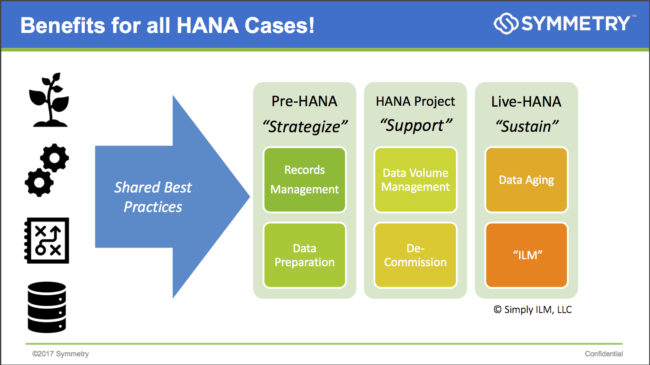 Benefits for all HANA Cases!

SYMMETRY™

Shared Best Practices

Pre-HANA
"Strategize"

Records Management

Data Preparation

HANA Project
"Support"

Data Volume Management

De-Commission

Live-HANA
"Sustain"

Data Aging

"ILM"

© Simply ILM, LLC

©2017 Symmetry

Confidential